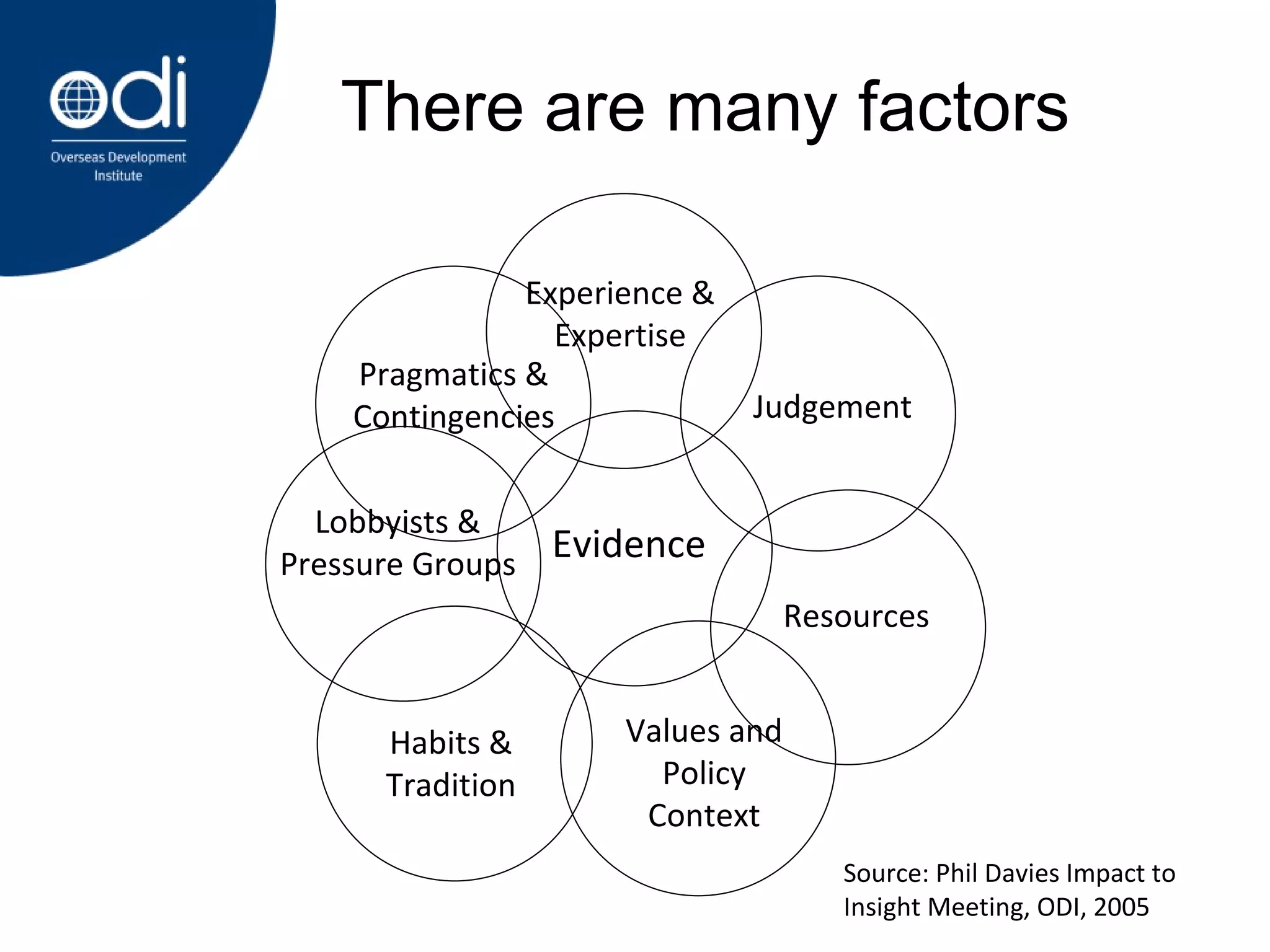 odi
Overseas Development Institute

There are many factors

Experience & Expertise

Pragmatics & Contingencies

Judgement

Lobbyists & Pressure Groups

Evidence

Resources

Habits & Tradition

Values and Policy Context

Source: Phil Davies Impact to Insight Meeting, ODI, 2005